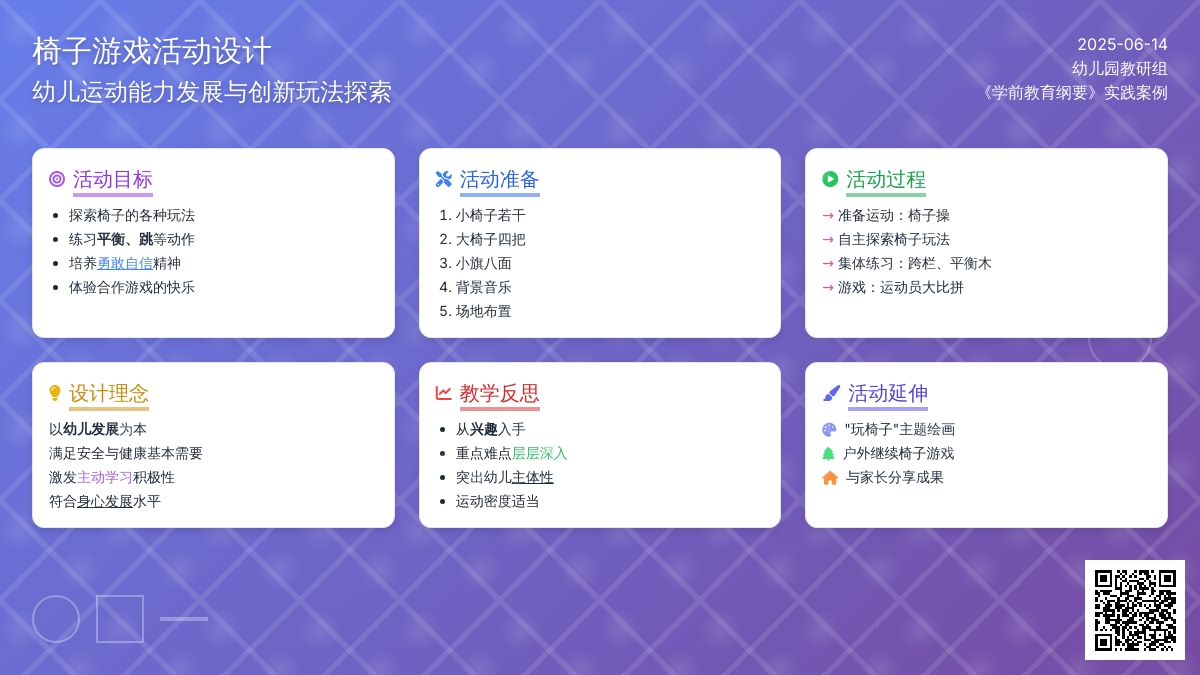 椅子游戏活动设计

幼儿运动能力发展与创新玩法探索

2025-06-14
幼儿园教研组
《学前教育纲要》实践案例

活动目标

- 探索椅子的各种玩法
- 练习平衡、跳等动作
- 培养勇敢自信精神
- 体验合作游戏的快乐

活动准备

1. 小椅子若干
2. 大椅子四把
3. 小旗八面
4. 背景音乐
5. 场地布置

活动过程

→ 准备运动：椅子操
→ 自主探索椅子玩法
→ 集体练习：跨栏、平衡木
→ 游戏：运动员大比拼

设计理念

以幼儿发展为本
满足安全与健康基本需要
激发主动学习积极性
符合身心发展水平

教学反思

- 从兴趣入手
- 重点难点层层深入
- 突出幼儿主体性
- 运动密度适当

活动延伸

"玩椅子"主题绘画
户外继续椅子游戏
与家长分享成果